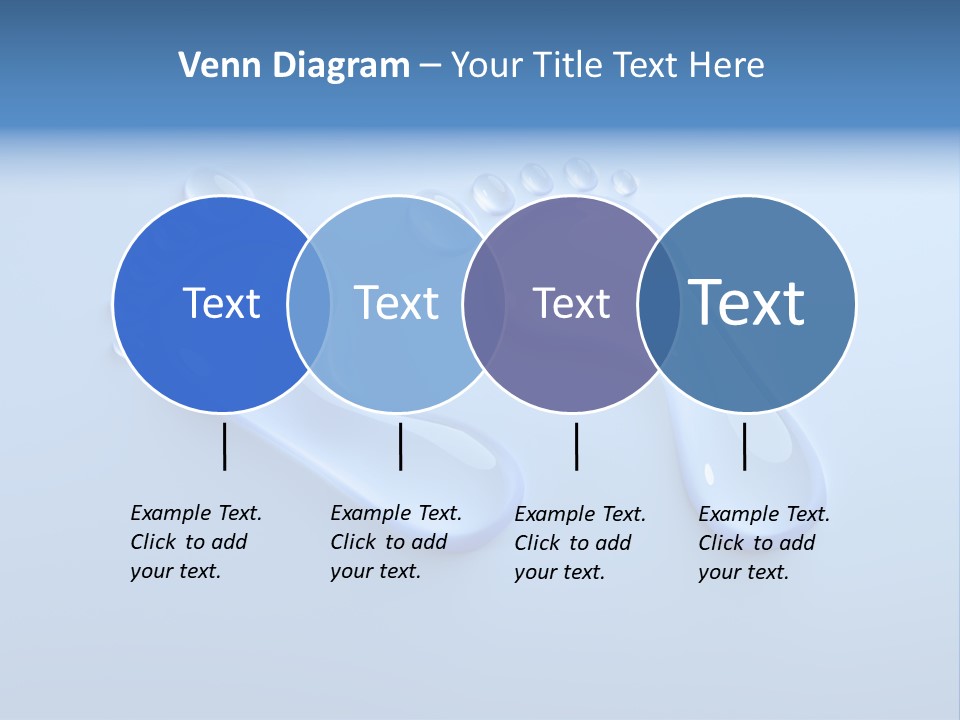 Venn Diagram – Your Title Text Here

Text

Text

Text

Text

Example Text. Click to add your text.

Example Text. Click to add your text.

Example Text. Click to add your text.

Example Text. Click to add your text.